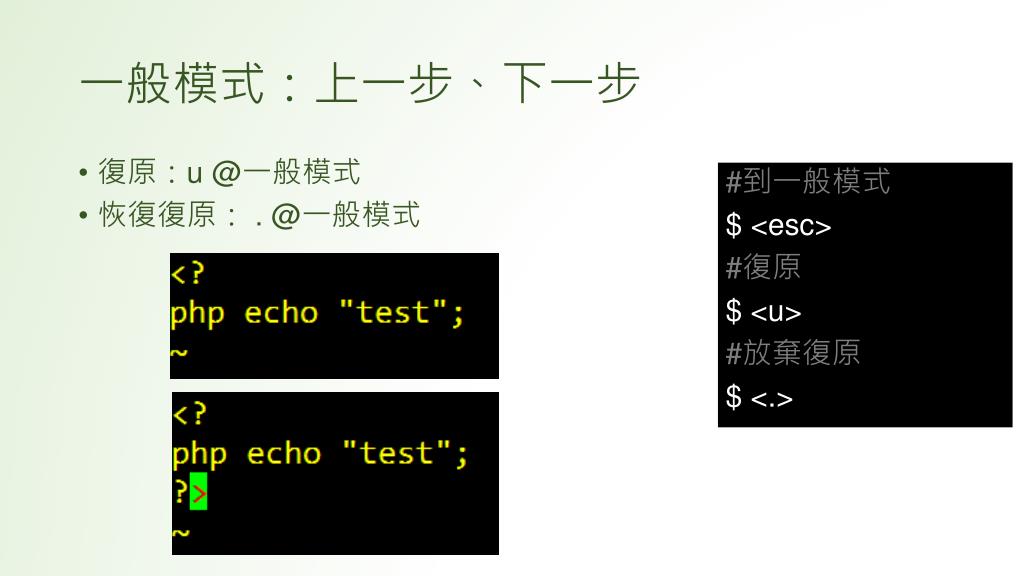 一般模式：上一步、下一步

• 復原：u @一般模式
• 恢復復原： . @一般模式

<?
php echo "test";
~

<?
php echo "test";
?>
~

#到一般模式
$ <esc>
#復原
$ <u>
#放棄復原
$ <.>